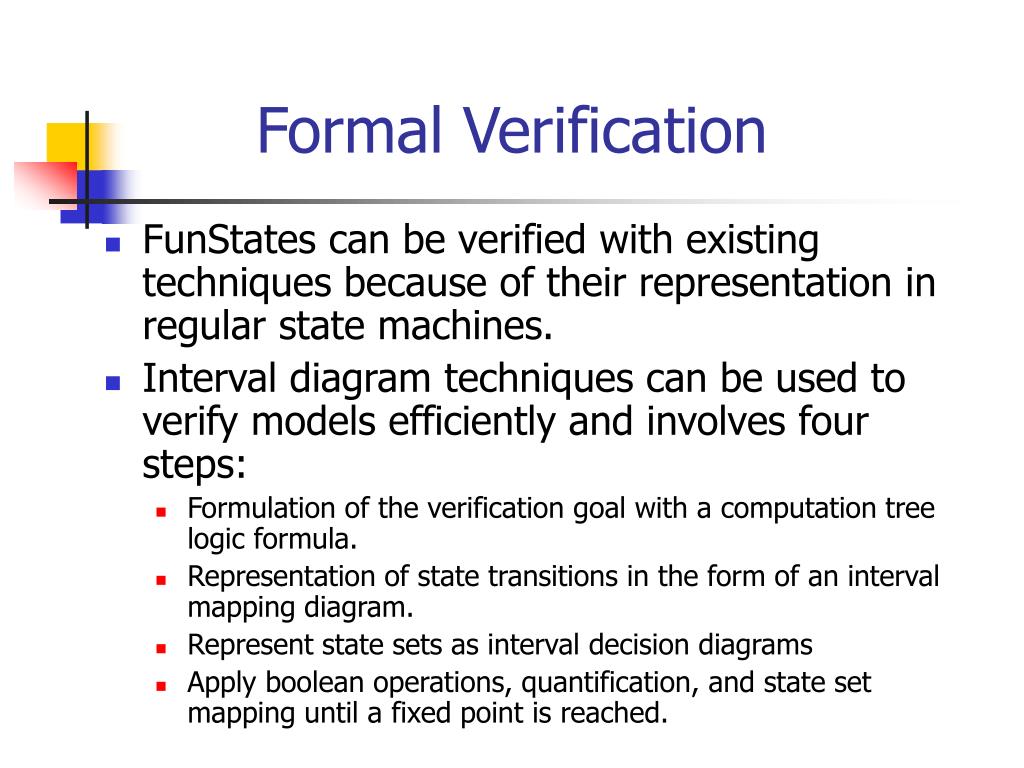 Formal Verification

FunStates can be verified with existing techniques because of their representation in regular state machines.

Interval diagram techniques can be used to verify models efficiently and involves four steps:

Formulation of the verification goal with a computation tree logic formula.

Representation of state transitions in the form of an interval mapping diagram.

Represent state sets as interval decision diagrams

Apply boolean operations, quantification, and state set mapping until a fixed point is reached.